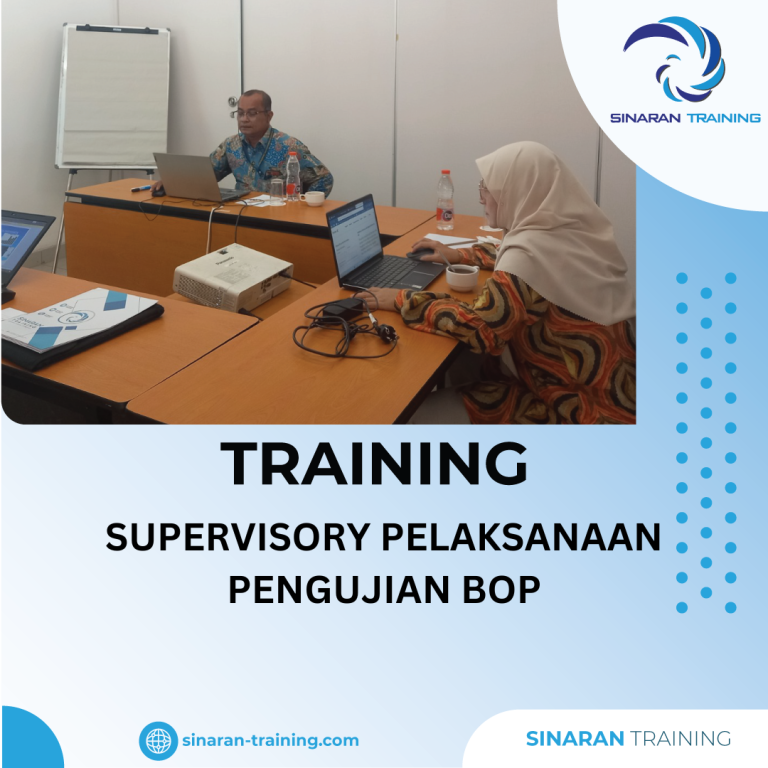 SINARAN TRAINING

TRAINING

SUPERVISORY PELAKSANAAN PENGUJIAN BOP

sinaran-training.com

SINARAN TRAINING